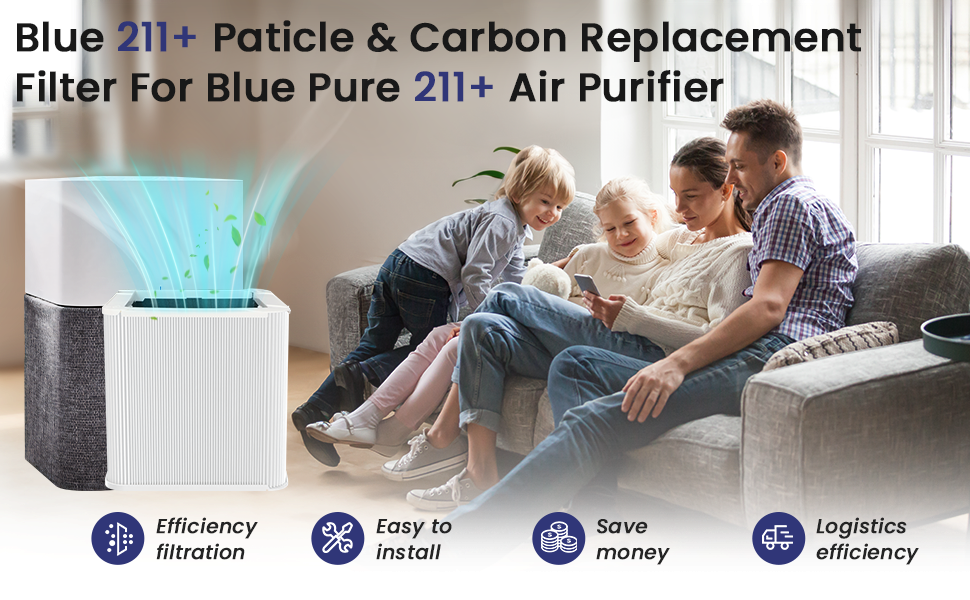 Blue 211+ Paticle & Carbon Replacement Filter For Blue Pure 211+ Air Purifier

Efficiency filtration

Easy to install

Save money

Logistics efficiency